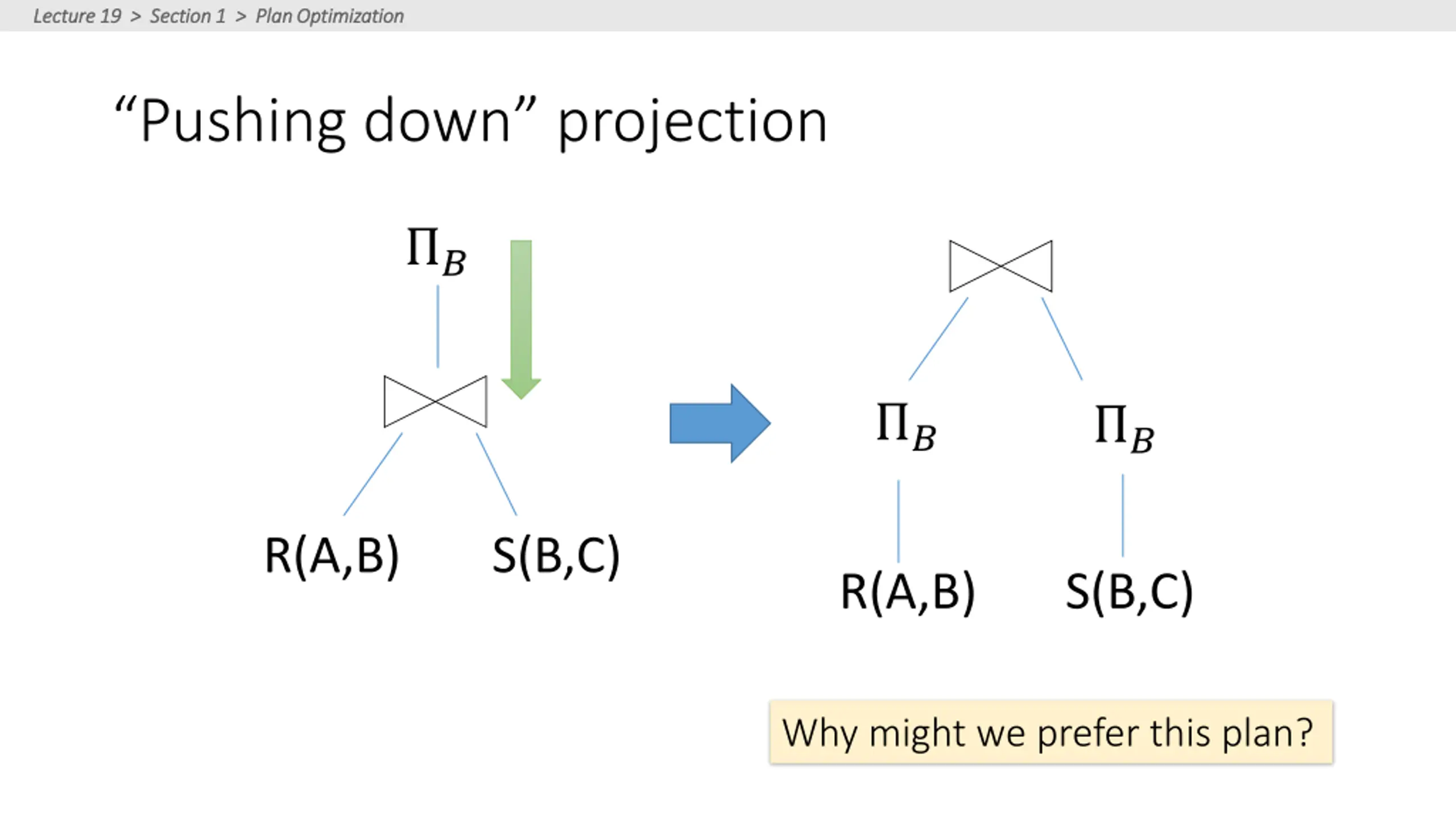 Lecture 19 > Section 1 > Plan Optimization

“Pushing down” projection

$\Pi_B$

$\bowtie$

R(A,B)

S(B,C)

$\bowtie$

$\Pi_B$

$\Pi_B$

R(A,B)

S(B,C)

Why might we prefer this plan?